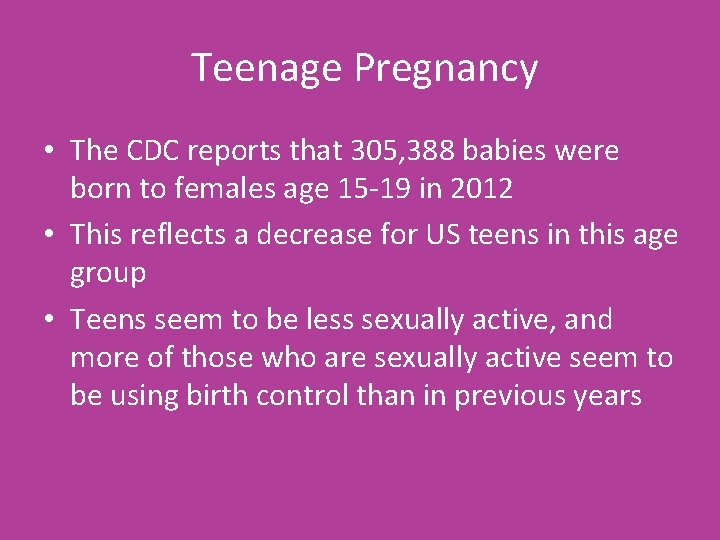 Teenage Pregnancy

• The CDC reports that 305,388 babies were born to females age 15-19 in 2012
• This reflects a decrease for US teens in this age group
• Teens seem to be less sexually active, and more of those who are sexually active seem to be using birth control than in previous years